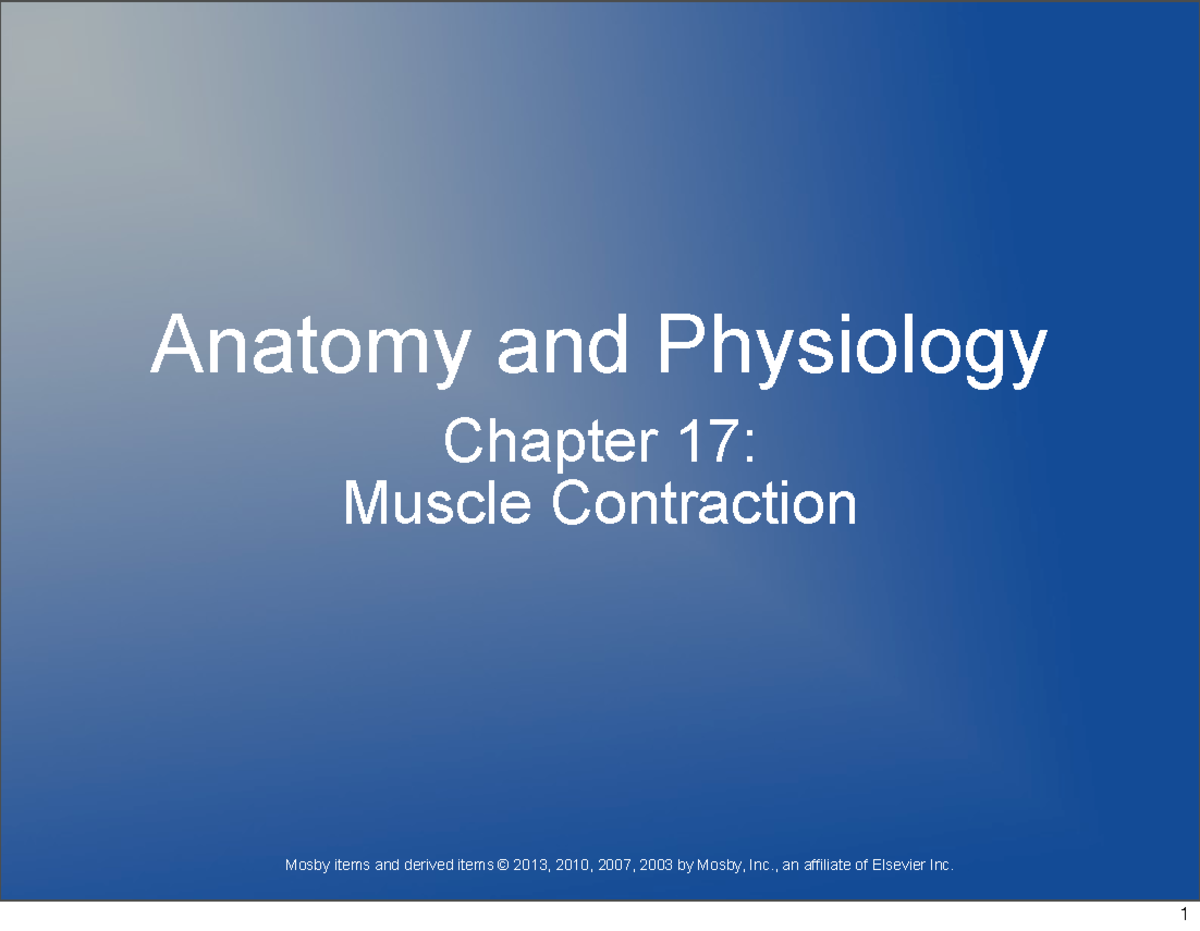 Anatomy and Physiology

Chapter 17:
Muscle Contraction

Mosby items and derived items © 2013, 2010, 2007, 2003 by Mosby, Inc., an affiliate of Elsevier Inc.

1